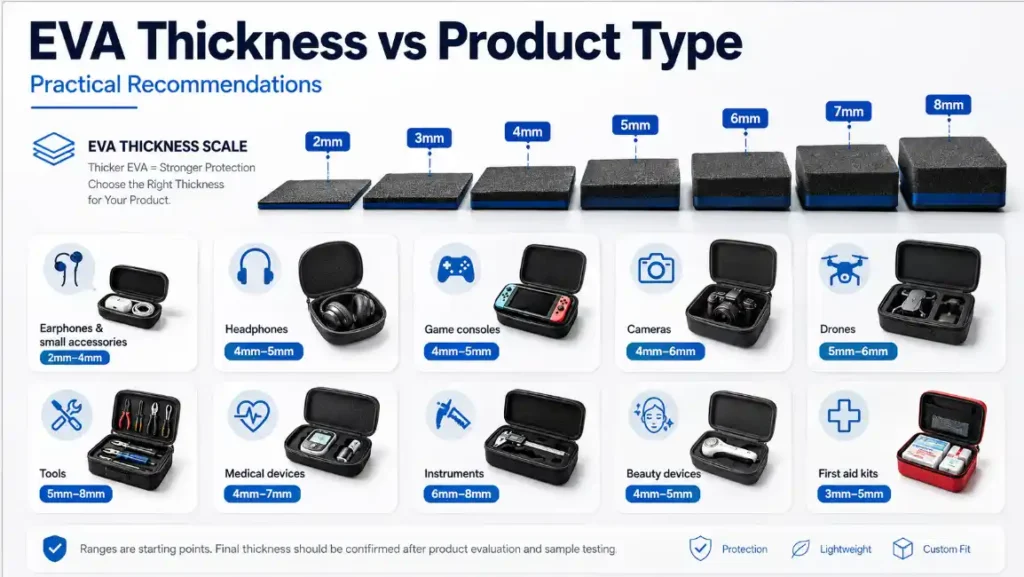 EVA Thickness vs Product Type

Practical Recommendations

EVA THICKNESS SCALE

Thicker EVA = Stronger Protection
Choose the Right Thickness for Your Product.

2mm
3mm
4mm
5mm
6mm
7mm
8mm

Earphones & small accessories
2mm–4mm

Headphones
4mm–5mm

Game consoles
4mm–5mm

Cameras
4mm–6mm

Drones
5mm–6mm

Tools
5mm–8mm

Medical devices
4mm–7mm

Instruments
6mm–8mm

Beauty devices
4mm–5mm

First aid kits
3mm–5mm

Ranges are starting points. Final thickness should be confirmed after product evaluation and sample testing.

Protection
Lightweight
Custom Fit